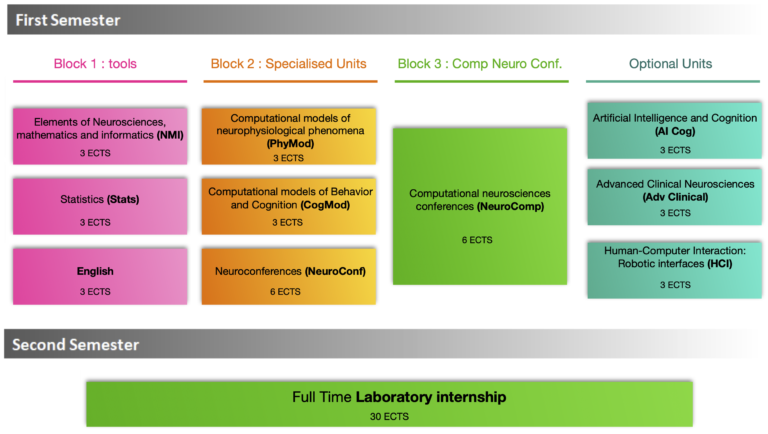 First Semester

Block 1 : tools

Elements of Neurosciences, mathematics and informatics (NMI)
3 ECTS

Statistics (Stats)
3 ECTS

English
3 ECTS

Block 2 : Specialised Units

Computational models of neurophysiological phenomena (PhyMod)
3 ECTS

Computational models of Behavior and Cognition (CogMod)
3 ECTS

Neuroconferences (NeuroConf)
6 ECTS

Block 3 : Comp Neuro Conf.

Computational neurosciences conferences (NeuroComp)
6 ECTS

Optional Units

Artificial Intelligence and Cognition (AI Cog)
3 ECTS

Advanced Clinical Neurosciences (Adv Clinical)
3 ECTS

Human-Computer Interaction: Robotic interfaces (HCI)
3 ECTS

Second Semester

Full Time Laboratory internship
30 ECTS